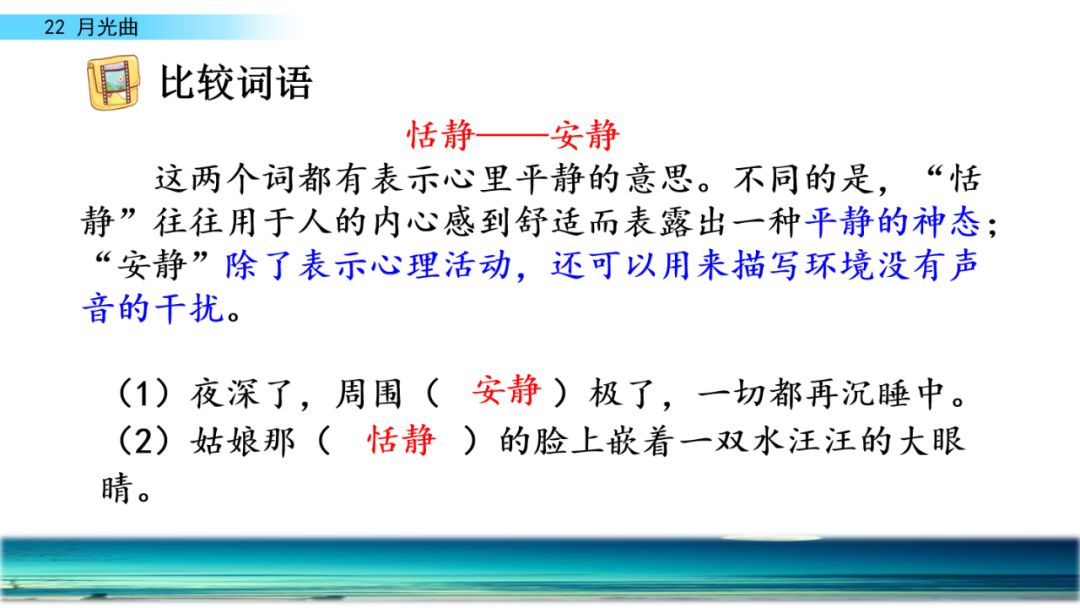 22 月光曲

比较词语

恬静——安静

这两个词都有表示心里平静的意思。不同的是，“恬静”往往用于人的内心感到舒适而表露出一种平静的神态；“安静”除了表示心理活动，还可以用来描写环境没有声音的干扰。

（1）夜深了，周围（ 安静 ）极了，一切都再沉睡中。
（2）姑娘那（ 恬静 ）的脸上嵌着一双水汪汪的大眼睛。